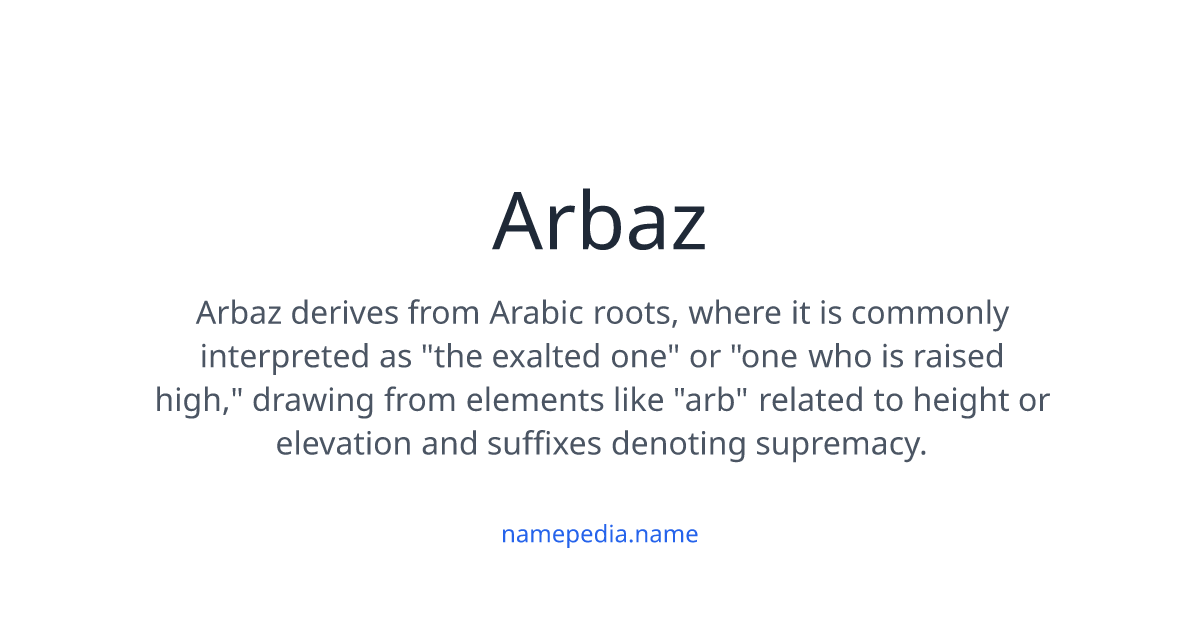 Arbaz

Arbaz derives from Arabic roots, where it is commonly interpreted as "the exalted one" or "one who is raised high," drawing from elements like "arb" related to height or elevation and suffixes denoting supremacy.

namepedia.name